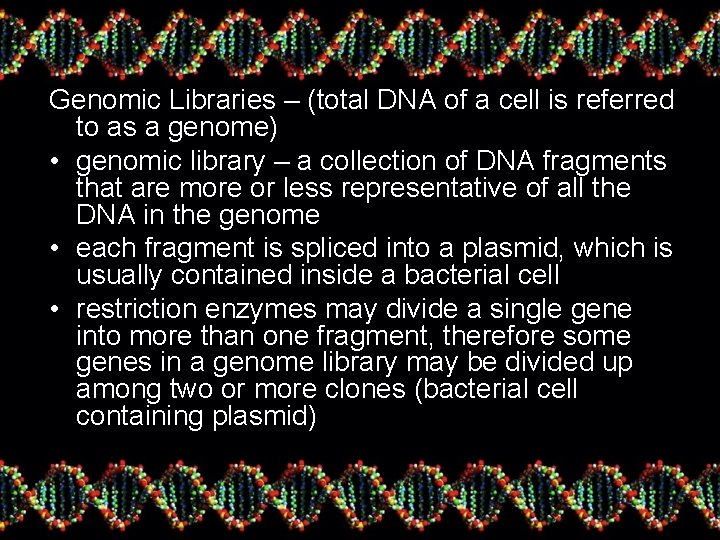 Genomic Libraries – (total DNA of a cell is referred to as a genome)

• genomic library – a collection of DNA fragments that are more or less representative of all the DNA in the genome

• each fragment is spliced into a plasmid, which is usually contained inside a bacterial cell

• restriction enzymes may divide a single gene into more than one fragment, therefore some genes in a genome library may be divided up among two or more clones (bacterial cell containing plasmid)